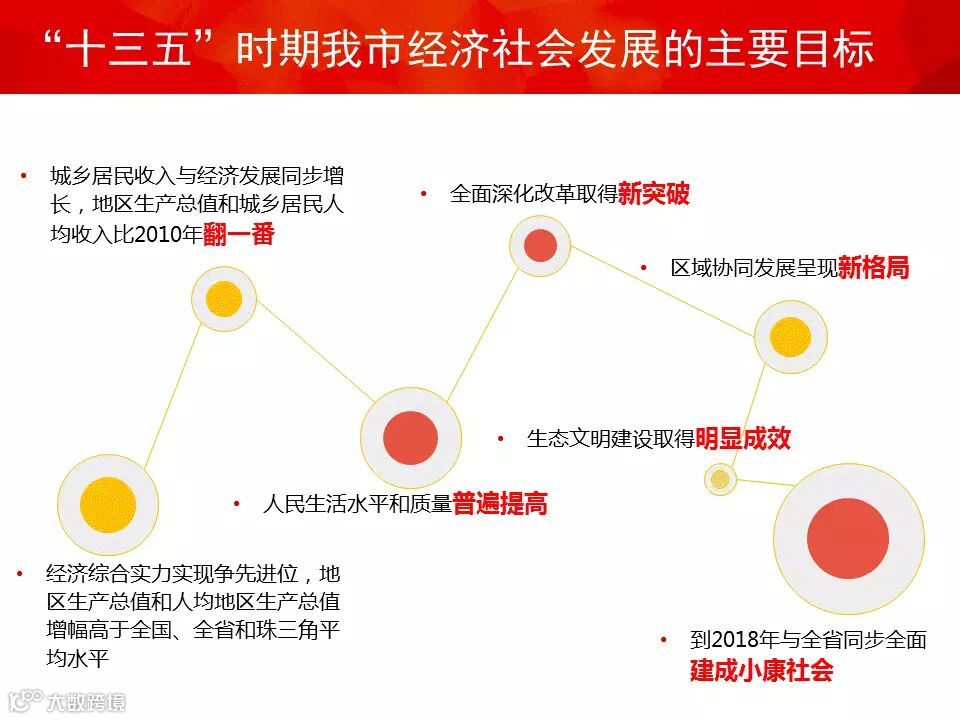 “十三五”时期我市经济社会发展的主要目标

• 城乡居民收入与经济发展同步增长，地区生产总值和城乡居民人均收入比2010年翻一番

• 全面深化改革取得新突破

• 区域协同发展呈现新格局

• 生态文明建设取得明显成效

• 人民生活水平和质量普遍提高

• 经济综合实力实现争先进位，地区生产总值和人均地区生产总值增幅高于全国、全省和珠三角平均水平

• 到2018年与全省同步全面建成小康社会

大数跨境